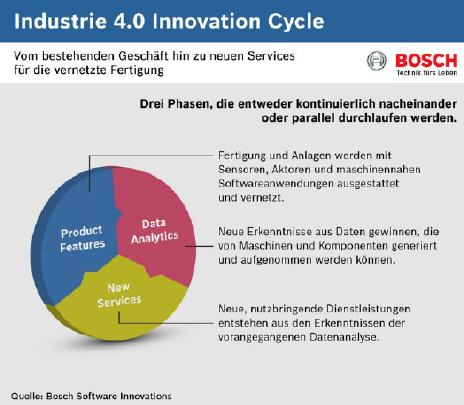 Industrie 4.0 Innovation Cycle

Vom bestehenden Geschäft hin zu neuen Services für die vernetzte Fertigung

BOSCH
Technik fürs Leben

Drei Phasen, die entweder kontinuierlich nacheinander oder parallel durchlaufen werden.

Product Features

Data Analytics

New Services

Fertigung und Anlagen werden mit Sensoren, Aktoren und maschinennahen Softwareanwendungen ausgestattet und vernetzt.

Neue Erkenntnisse aus Daten gewinnen, die von Maschinen und Komponenten generiert und aufgenommen werden können.

Neue, nutzbringende Dienstleistungen entstehen aus den Erkenntnissen der vorangegangenen Datenanalyse.

Quelle: Bosch Software Innovations